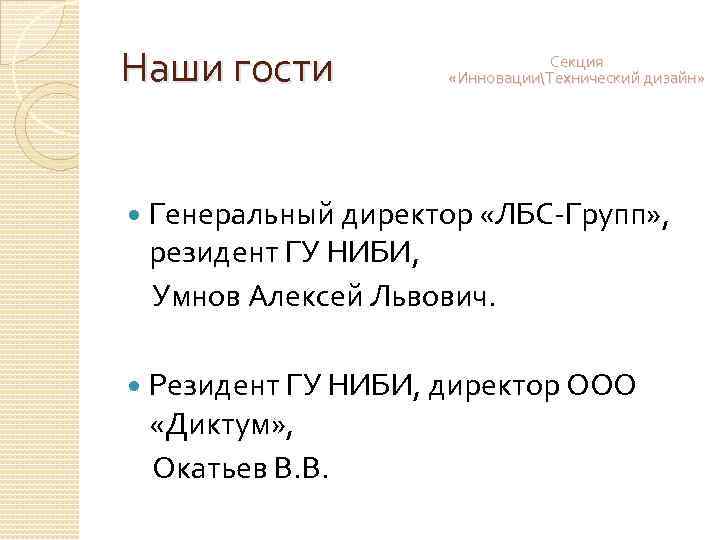 Наши гости

Секция «Инновации\Технический дизайн»

Генеральный директор «ЛБС-Групп», резидент ГУ НИБИ,

Умнов Алексей Львович.

Резидент ГУ НИБИ, директор ООО «Диктум»,

Окатьев В.В.